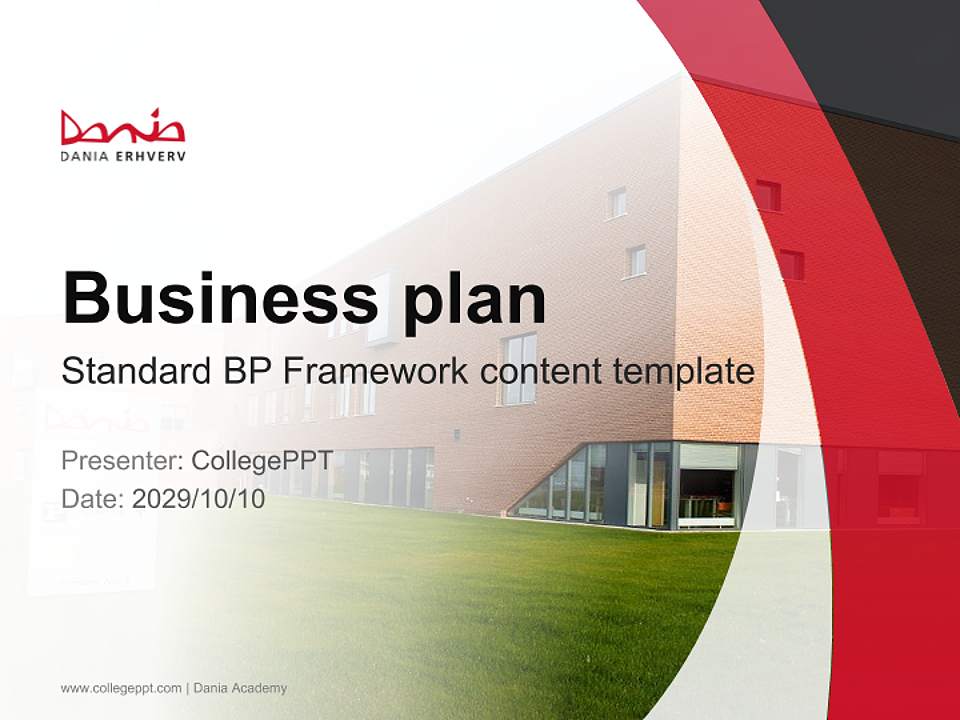 Dania
DANIA ERHVERV

Business plan
Standard BP Framework content template

Presenter: CollegePPT
Date: 2029/10/10

www.collegeppt.com | Dania Academy